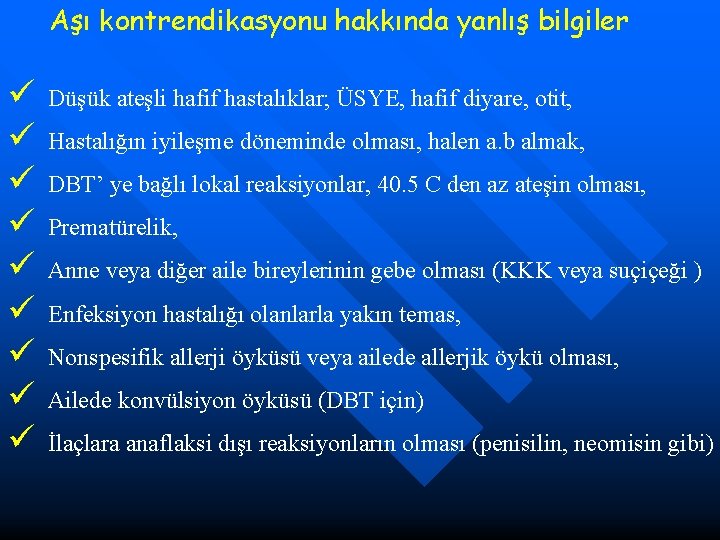 Aşı kontrendikasyonu hakkında yanlış bilgiler

✓ Düşük ateşli hafif hastalıklar; ÜSYE, hafif diyare, otit,

✓ Hastalığın iyileşme döneminde olması, halen a.b almak,

✓ DBT' ye bağlı lokal reaksiyonlar, 40.5 C den az ateşin olması,

✓ Prematürelik,

✓ Anne veya diğer aile bireylerinin gebe olması (KKK veya suçiçeği )

✓ Enfeksiyon hastalığı olanlarla yakın temas,

✓ Nonspesifik allerji öyküsü veya ailede allerjik öykü olması,

✓ Ailede konvülsiyon öyküsü (DBT için)

✓ İlaçlara anaflaksi dışı reaksiyonların olması (penisilin, neomisin gibi)